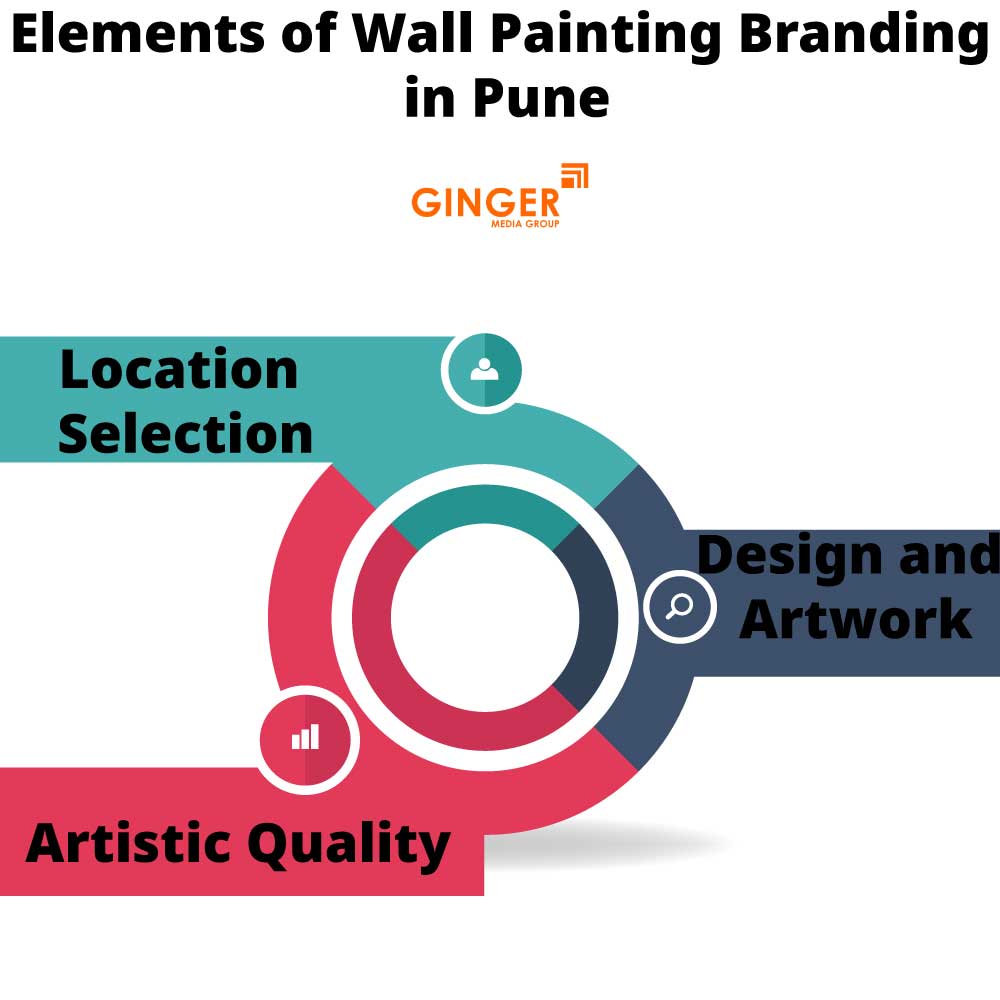 Elements of Wall Painting Branding in Pune

GINGER
MEDIA GROUP

Location Selection

Design and Artwork

Artistic Quality